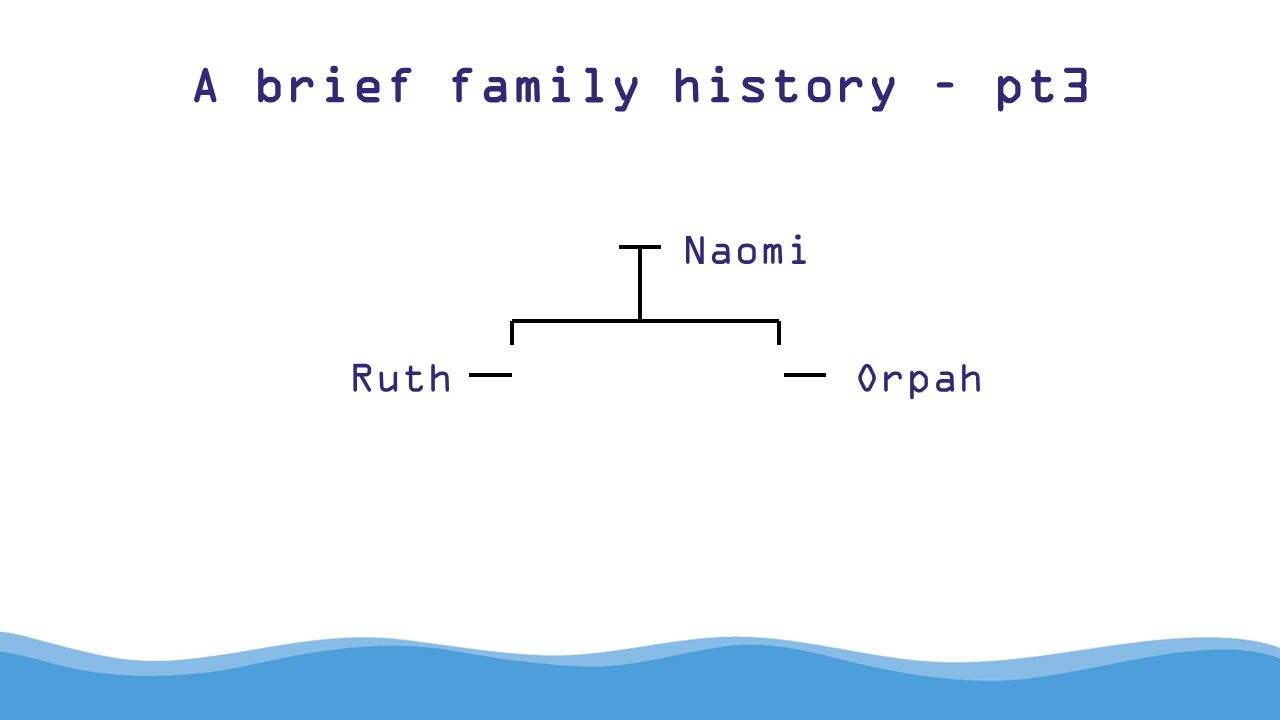 A brief family history – pt3

Naomi

Ruth

Orpah